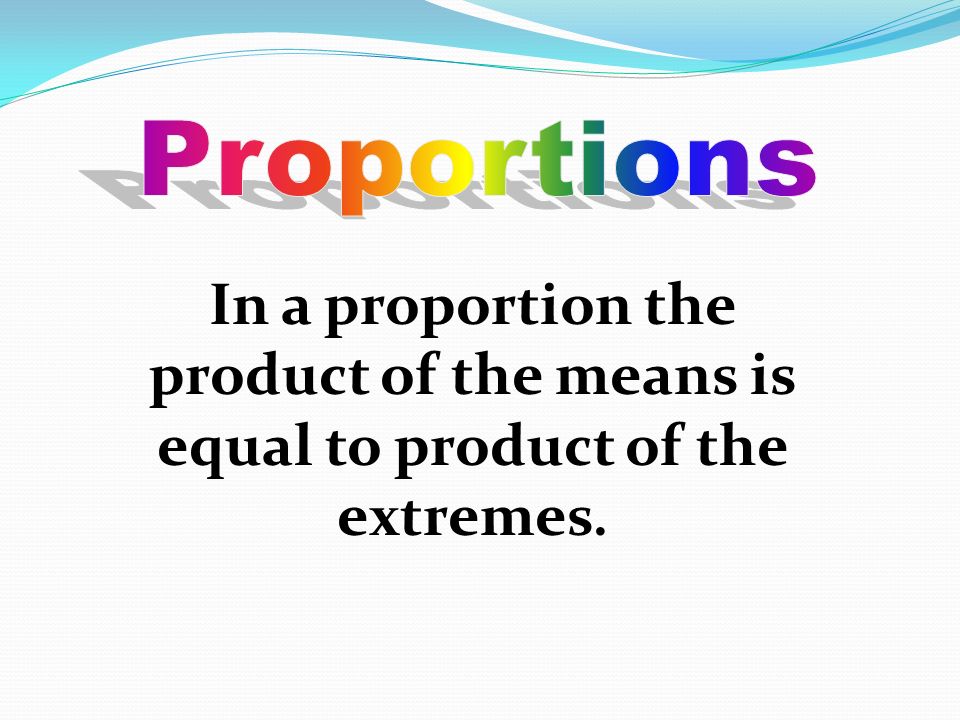 Proportions

In a proportion the product of the means is equal to product of the extremes.